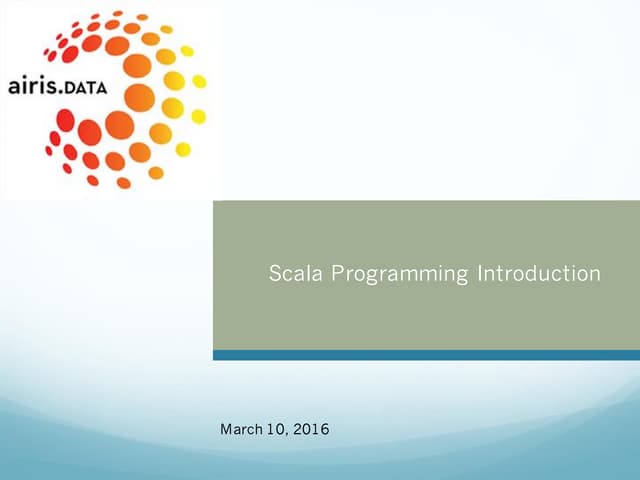 airis.DATA

Scala Programming Introduction

March 10, 2016